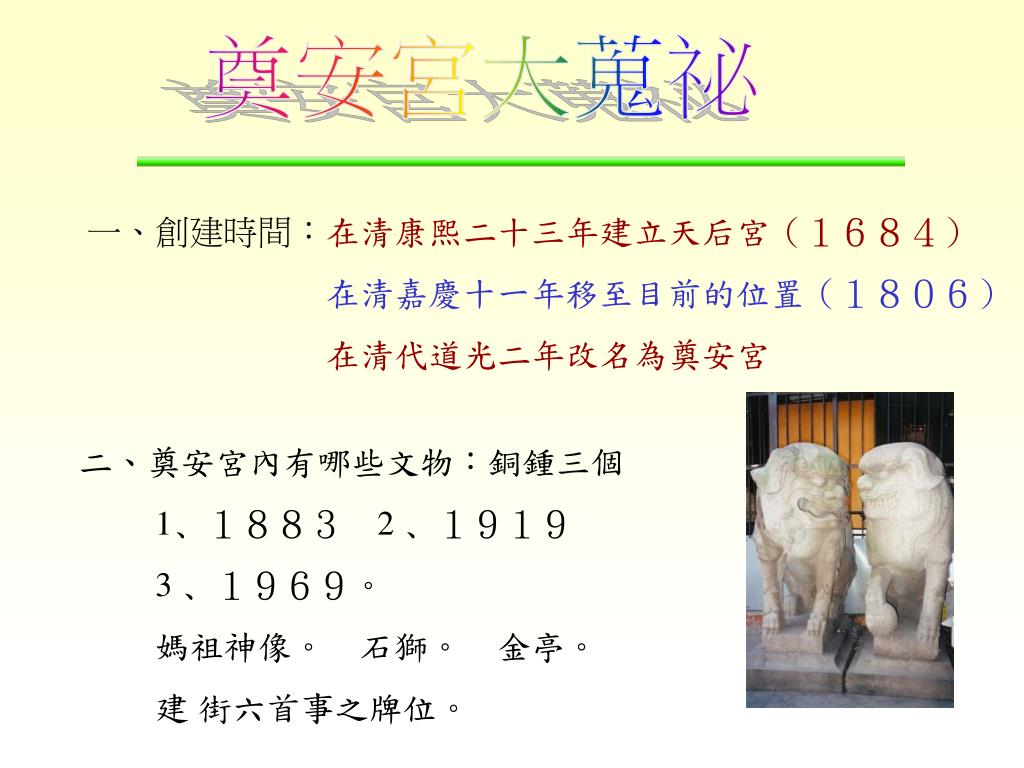 奠安宮大蒐祕

一、創建時間：在清康熙二十三年建立天后宮（１６８４）

在清嘉慶十一年移至目前的位置（１８０６）

在清代道光二年改名為奠安宮

二、奠安宮內有哪些文物：銅鍾三個

1、１８８３　2、１９１９

3、１９６９。

媽祖神像。　石獅。　金亭。

建 街六首事之牌位。